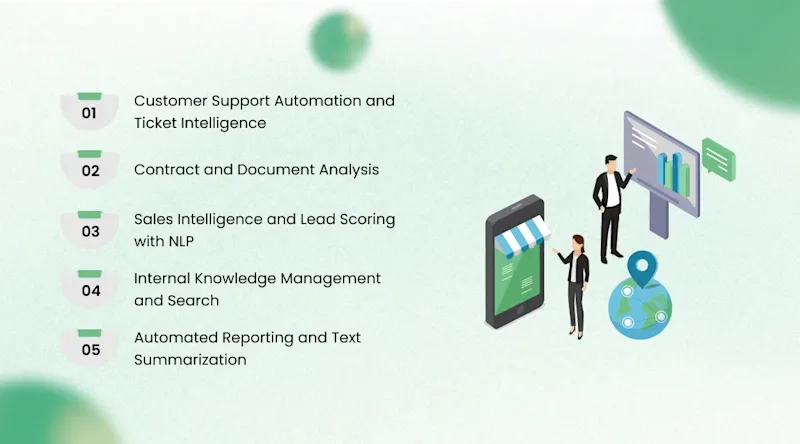 01 Customer Support Automation and Ticket Intelligence

02 Contract and Document Analysis

03 Sales Intelligence and Lead Scoring with NLP

04 Internal Knowledge Management and Search

05 Automated Reporting and Text Summarization